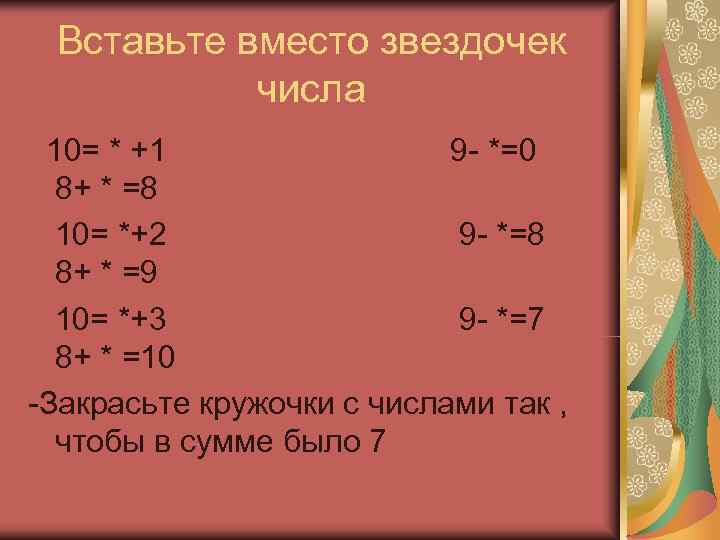 Вставьте вместо звездочек числа

10= * +1 9- *=0
8+ * =8

10= *+2 9- *=8
8+ * =9

10= *+3 9- *=7
8+ * =10

-Закрасьте кружочки с числами так , чтобы в сумме было 7